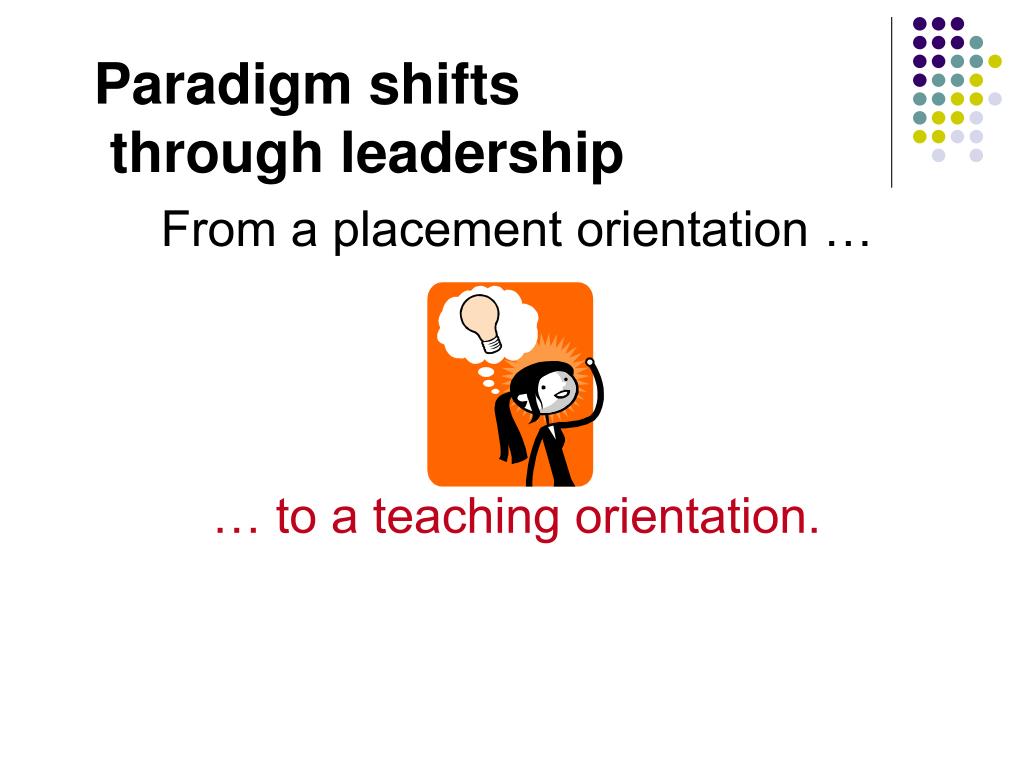 Paradigm shifts
through leadership

From a placement orientation …

… to a teaching orientation.